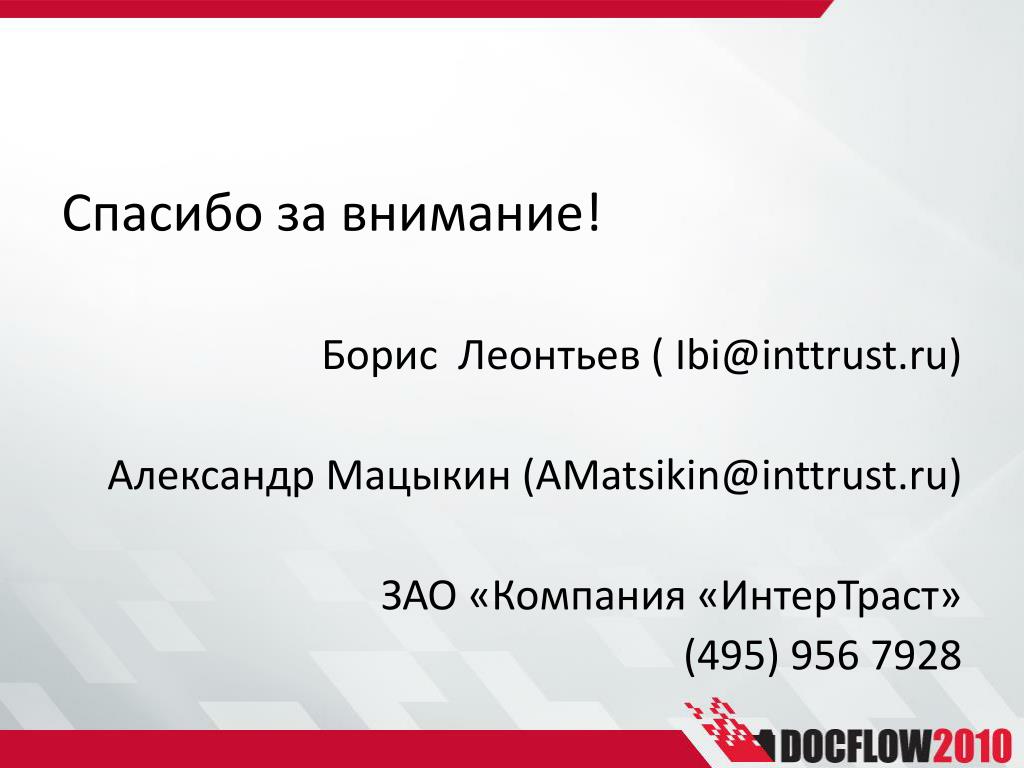 Спасибо за внимание!

Борис Леонтьев ( lbi@inttrust.ru)

Александр Мацыкин (AMatsikin@inttrust.ru)

ЗАО «Компания «ИнтерТраст»
(495) 956 7928

DOCFLOW2010